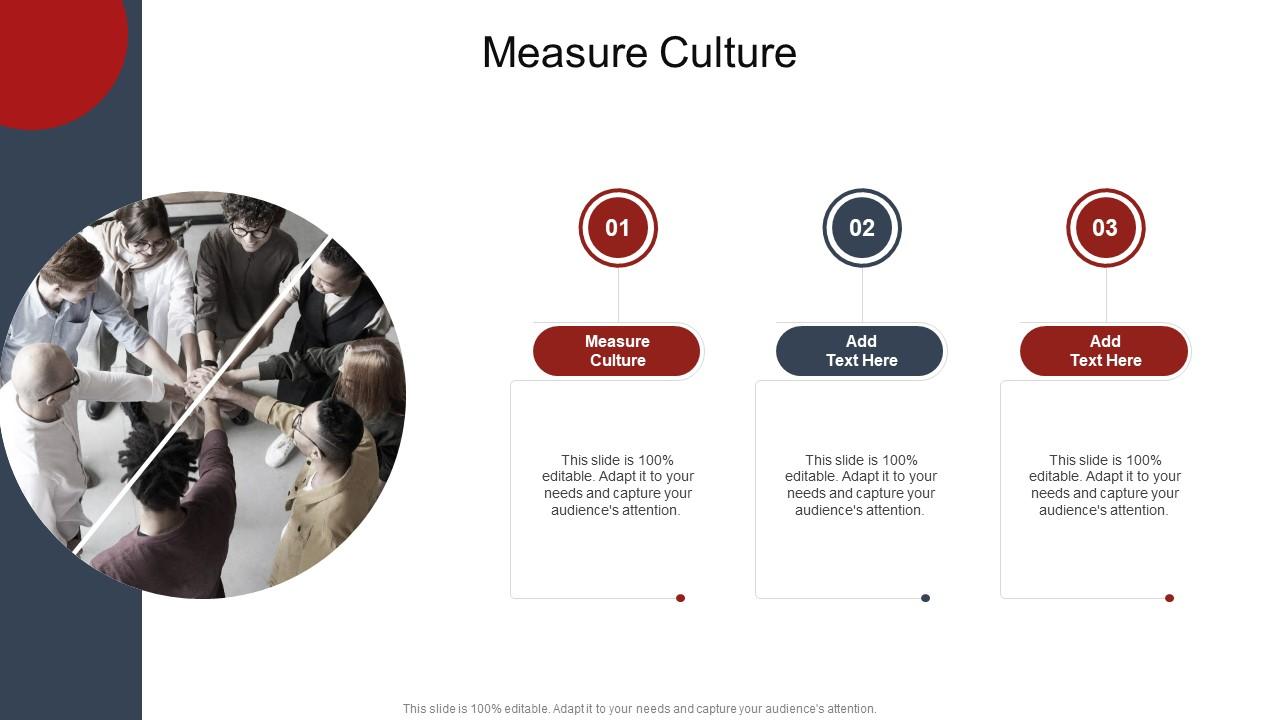 Measure Culture

01

Measure Culture

This slide is 100% editable. Adapt it to your needs and capture your audience's attention.

02

Add Text Here

This slide is 100% editable. Adapt it to your needs and capture your audience's attention.

03

Add Text Here

This slide is 100% editable. Adapt it to your needs and capture your audience's attention.

This slide is 100% editable. Adapt it to your needs and capture your audience's attention.